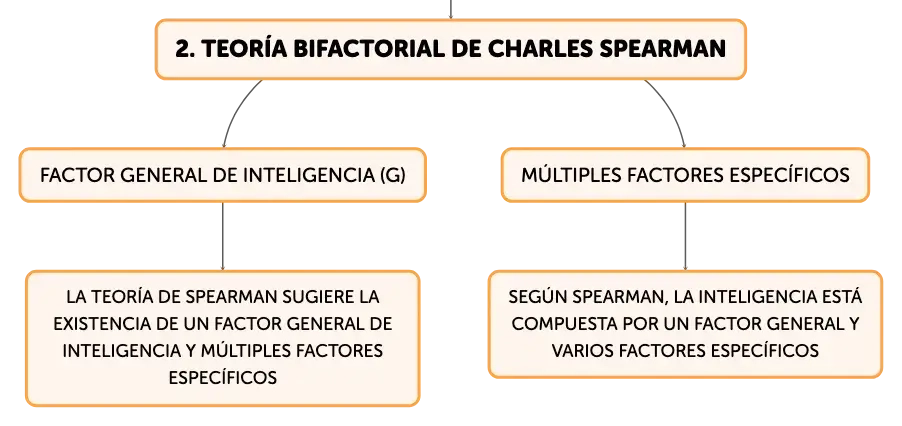 2. TEORÍA BIFACTORIAL DE CHARLES SPEARMAN

FACTOR GENERAL DE INTELIGENCIA (G)

LA TEORÍA DE SPEARMAN SUGIERE LA EXISTENCIA DE UN FACTOR GENERAL DE INTELIGENCIA Y MÚLTIPLES FACTORES ESPECÍFICOS

MÚLTIPLES FACTORES ESPECÍFICOS

SEGÚN SPEARMAN, LA INTELIGENCIA ESTÁ COMPUESTA POR UN FACTOR GENERAL Y VARIOS FACTORES ESPECÍFICOS